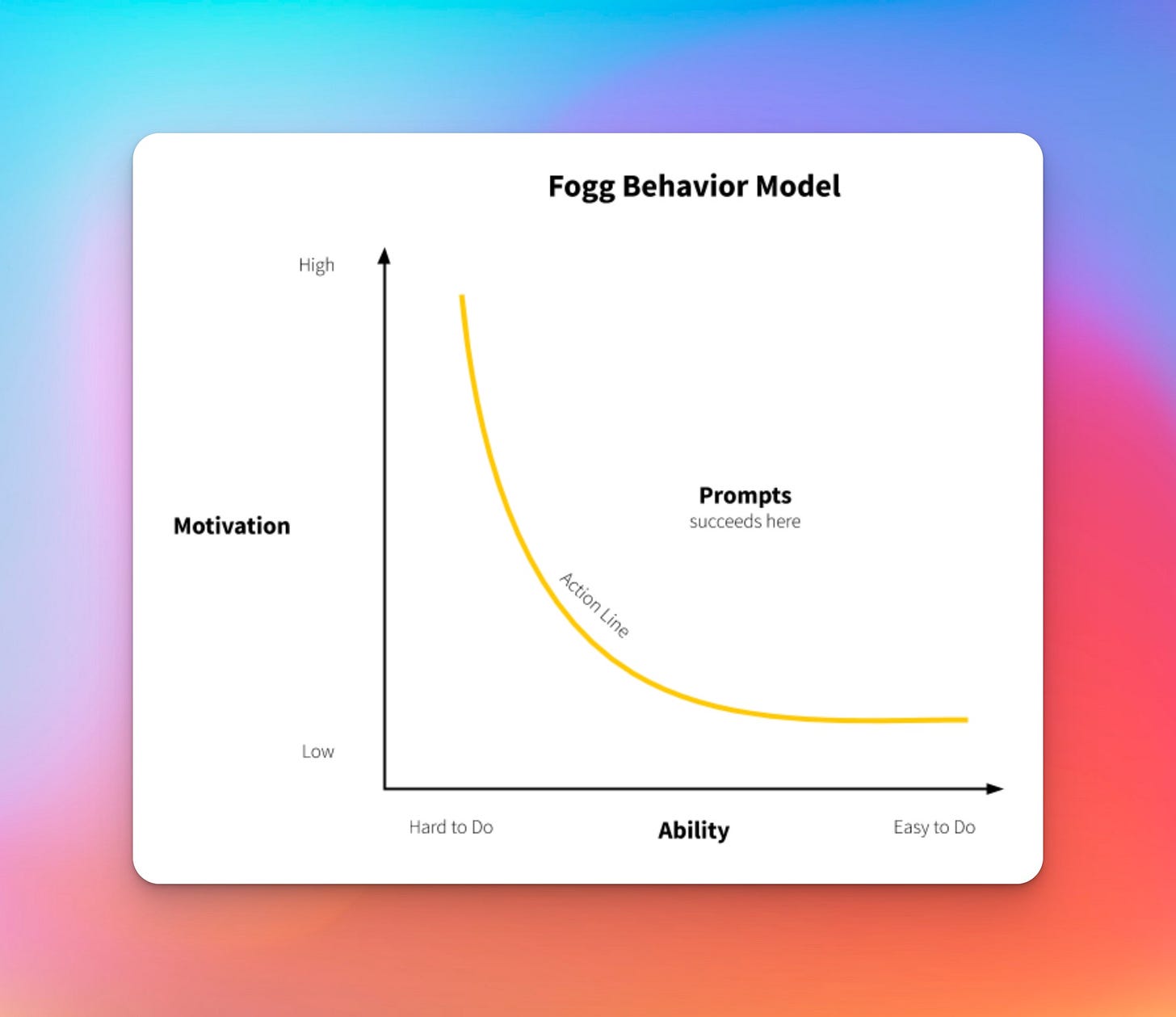 Fogg Behavior Model

High

Motivation

Low

Prompts
succeeds here

Action Line

Hard to Do

Ability

Easy to Do